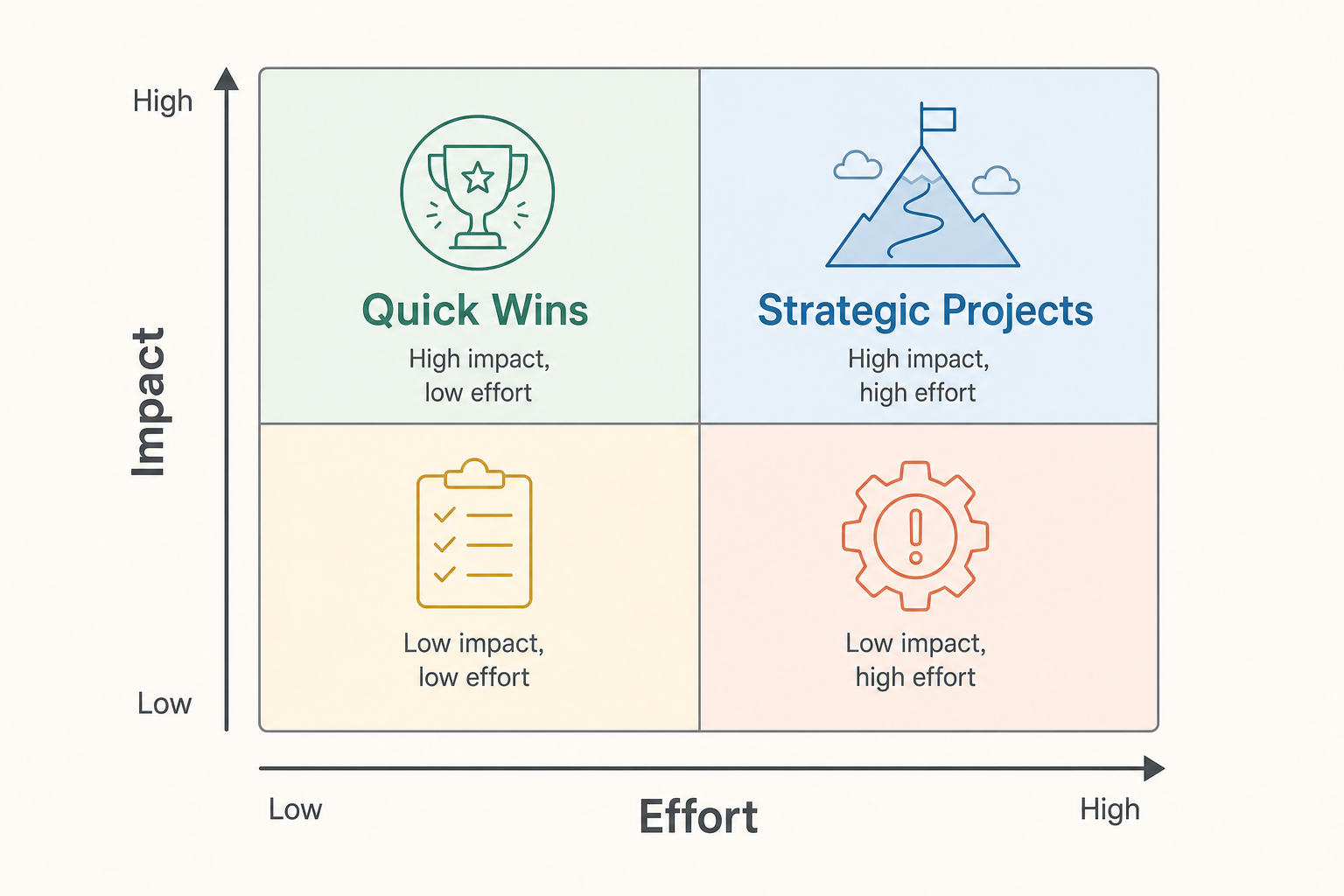 High

Impact

Low

Quick Wins

High impact, low effort

Strategic Projects

High impact, high effort

Low impact, low effort

Low impact, high effort

Low

Effort

High